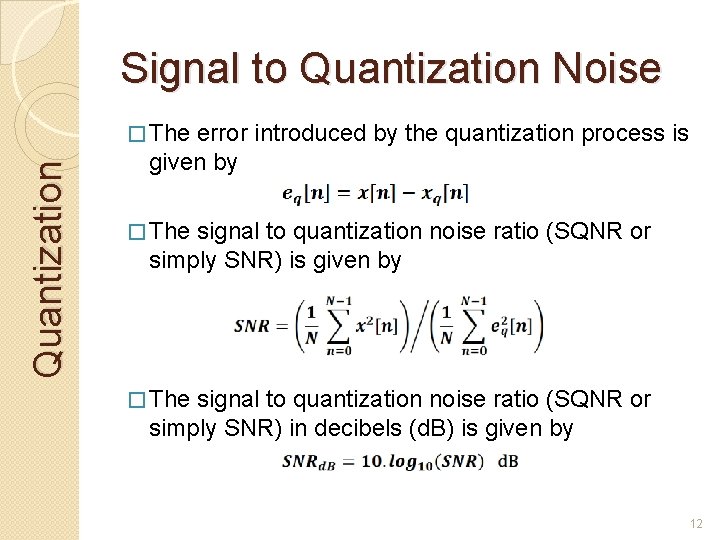 Quantization

Signal to Quantization Noise

□ The error introduced by the quantization process is given by

$e_q[n] = x[n] - x_q[n]$

□ The signal to quantization noise ratio (SQNR or simply SNR) is given by

$SNR = \left(\frac{1}{N}\sum_{n=0}^{N-1} x^2[n]\right) \Big/ \left(\frac{1}{N}\sum_{n=0}^{N-1} e_q^2[n]\right)$

□ The signal to quantization noise ratio (SQNR or simply SNR) in decibels (dB) is given by

$SNR_{dB} = 10.log_{10}(SNR)$ dB

12